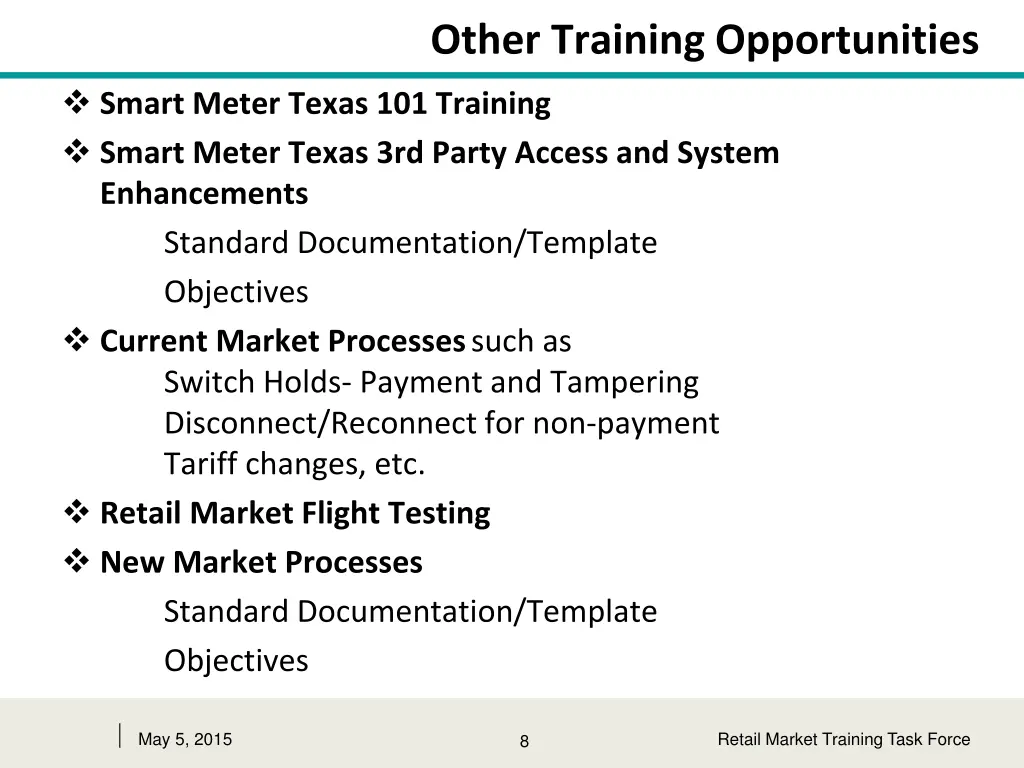 Other Training Opportunities

❖ Smart Meter Texas 101 Training
❖ Smart Meter Texas 3rd Party Access and System Enhancements

Standard Documentation/Template

Objectives

❖ Current Market Processes such as
Switch Holds- Payment and Tampering
Disconnect/Reconnect for non-payment
Tariff changes, etc.
❖ Retail Market Flight Testing
❖ New Market Processes

Standard Documentation/Template

Objectives

May 5, 2015

8

Retail Market Training Task Force